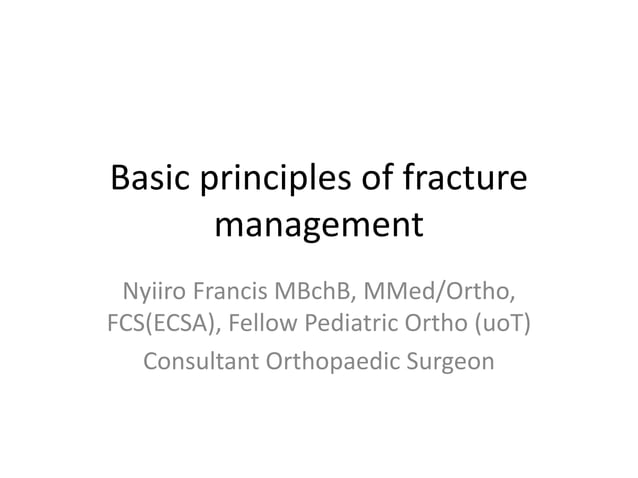 Basic principles of fracture management

Nyiiro Francis MBchB, MMed/Ortho, FCS(ECSA), Fellow Pediatric Ortho (uoT)

Consultant Orthopaedic Surgeon